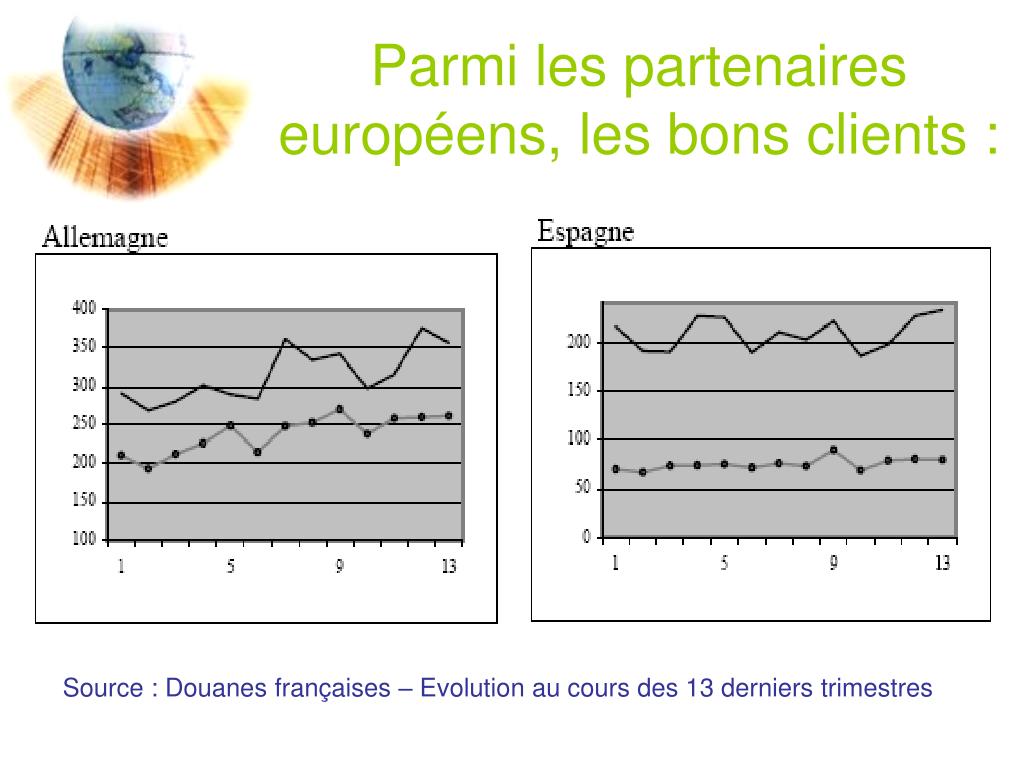 Parmi les partenaires européens, les bons clients :

Allemagne

400
350
300
250
200
150
100

1 5 9 13

Espagne

200
150
100
50
0

1 5 9 13

Source : Douanes françaises – Evolution au cours des 13 derniers trimestres